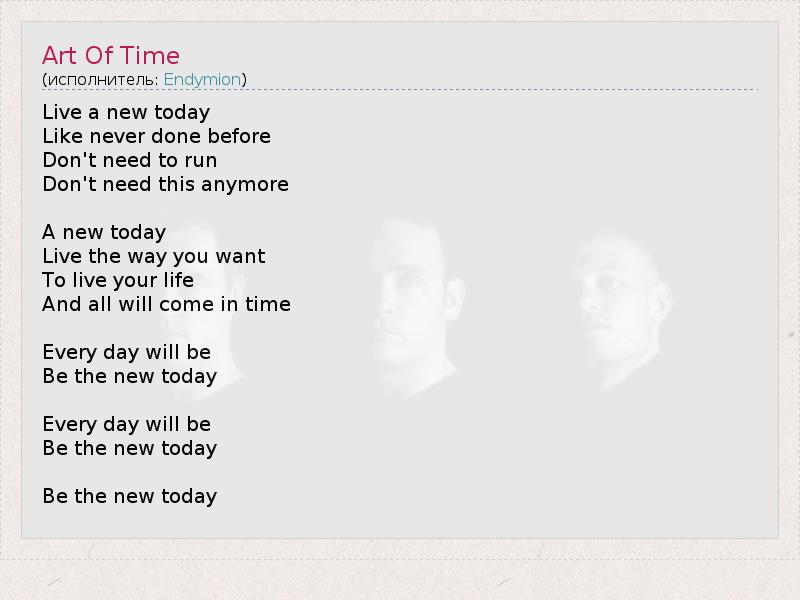 Art Of Time
(исполнитель: Endymion)

Live a new today
Like never done before
Don't need to run
Don't need this anymore

A new today
Live the way you want
To live your life
And all will come in time

Every day will be
Be the new today

Every day will be
Be the new today

Be the new today